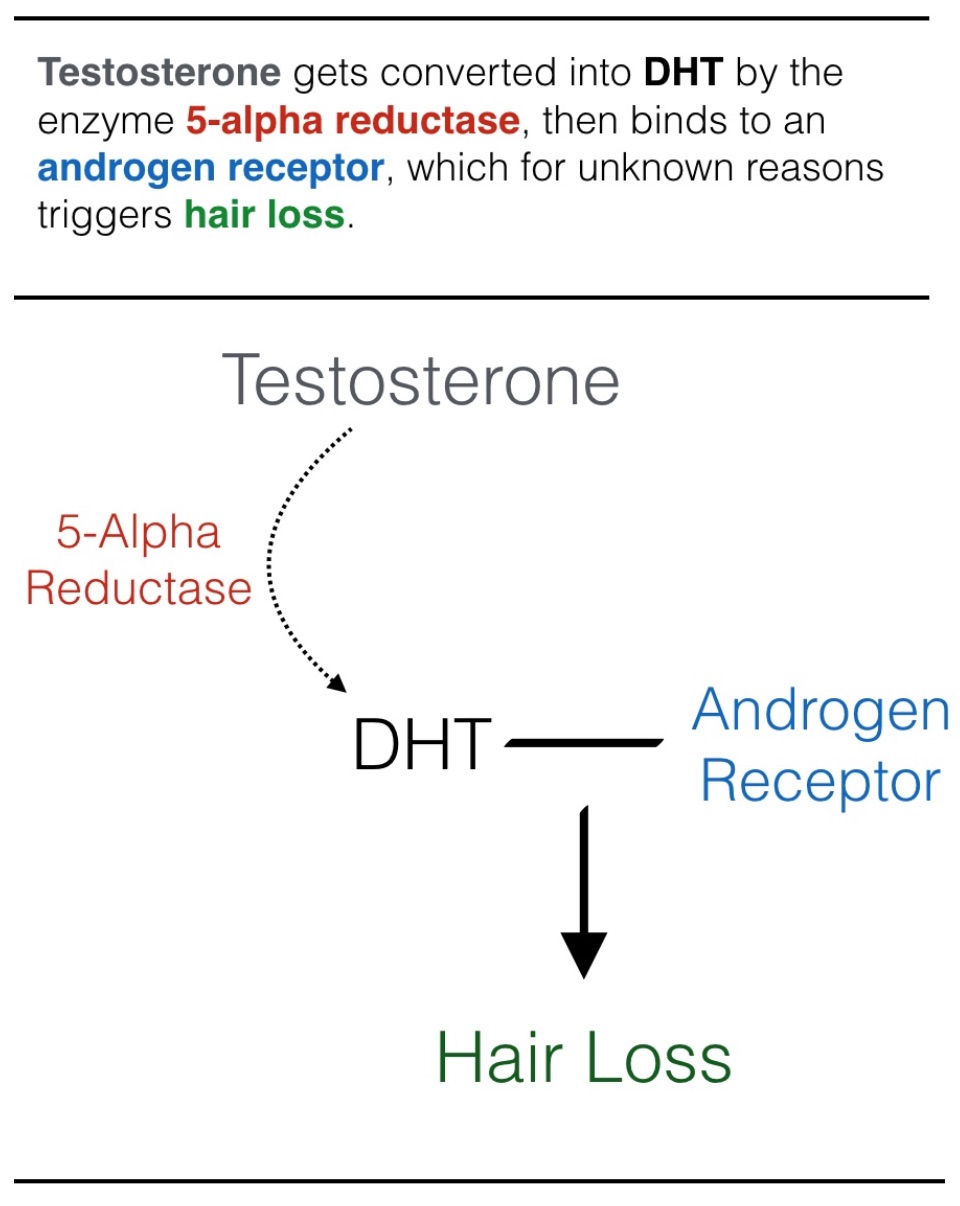 Testosterone gets converted into DHT by the enzyme 5-alpha reductase, then binds to an androgen receptor, which for unknown reasons triggers hair loss.

Testosterone

5-Alpha Reductase

DHT

Androgen Receptor

Hair Loss